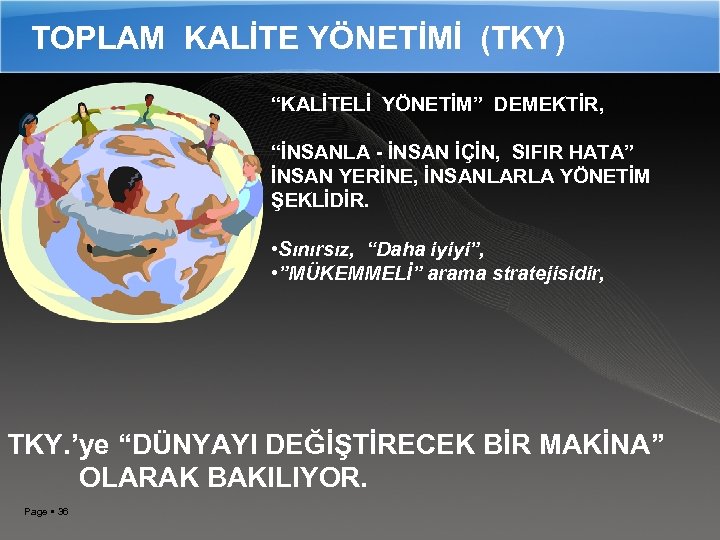 TOPLAM KALİTE YÖNETİMİ (TKY)

“KALİTELİ YÖNETİM” DEMEKTİR,

“İNSANLA - İNSAN İÇİN, SIFIR HATA” İNSAN YERİNE, İNSANLARLA YÖNETİM ŞEKLİDİR.

•Sınırsız, “Daha iyiyi”,
•”MÜKEMMELİ” arama stratejisidir,

TKY.’ye “DÜNYAYI DEĞİŞTİRECEK BİR MAKİNA” OLARAK BAKILIYOR.

Page ▪ 36